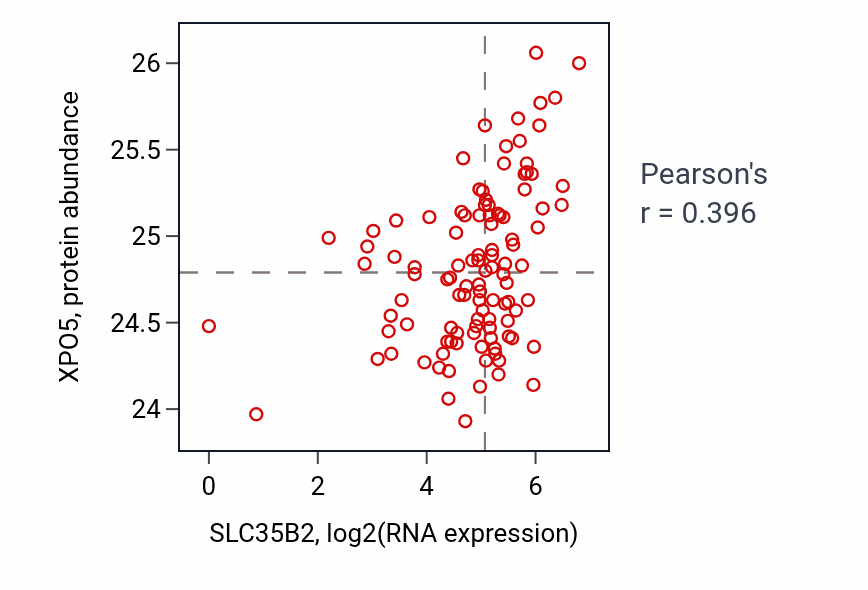 XPO5, protein abundance

26
25.5
25
24.5
24

0
2
4
6

SLC35B2, log2(RNA expression)

Pearson's
r = 0.396